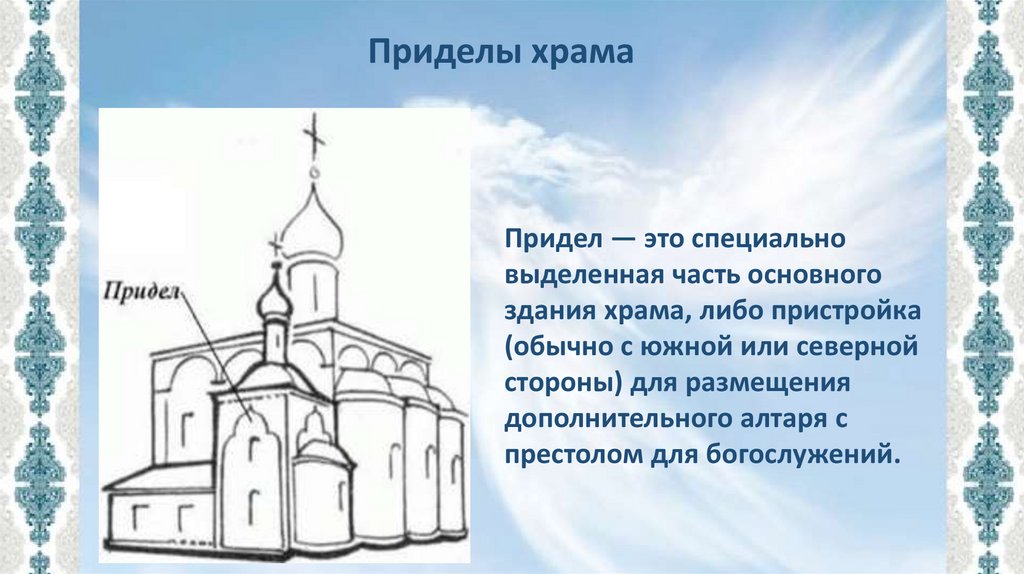 Приделы храма

Придел

Придел — это специально выделенная часть основного здания храма, либо пристройка (обычно с южной или северной стороны) для размещения дополнительного алтаря с престолом для богослужений.